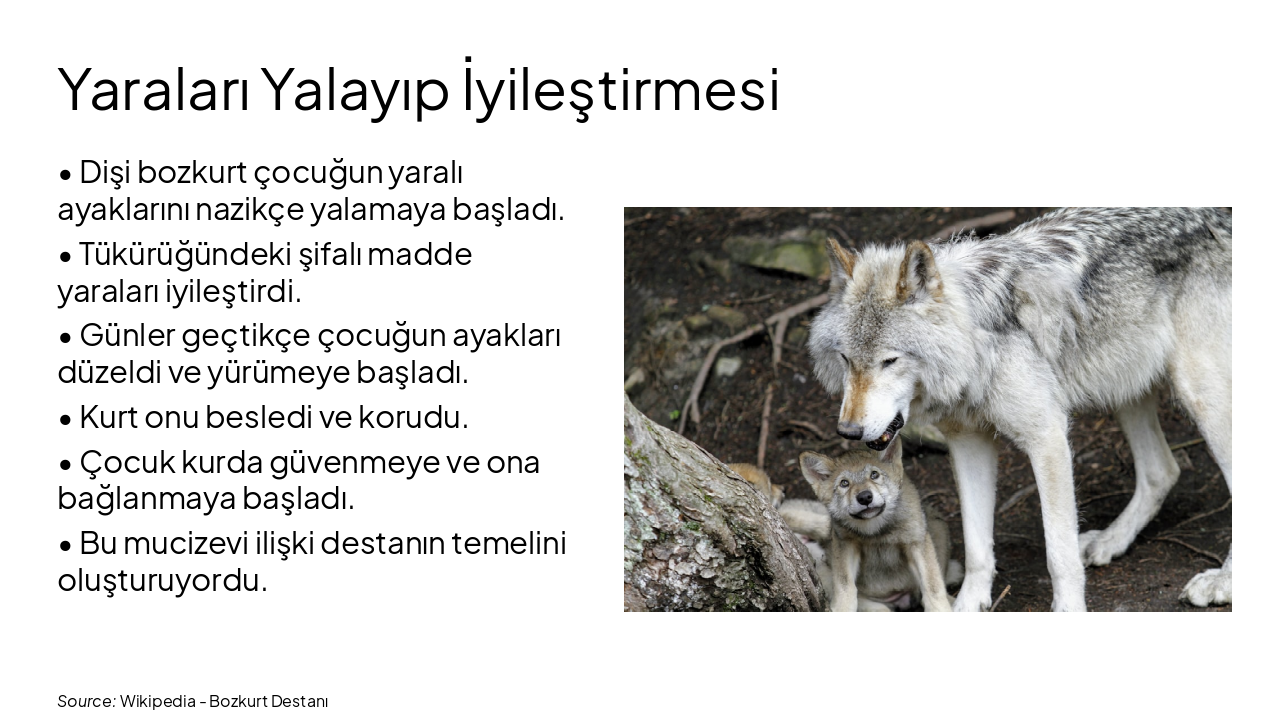 Yaraları Yalayıp İyileştirmesi

• Dişi bozkurt çocuğun yaralı ayaklarını nazikçe yalamaya başladı.

• Tükürüğündeki şifalı madde yaraları iyileştirdi.

• Günler geçtikçe çocuğun ayakları düzeldi ve yürümeye başladı.

• Kurt onu besledi ve korudu.

• Çocuk kurda güvenmeye ve ona bağlanmaya başladı.

• Bu mucizevi ilişki destanın temelini oluşturuyordu.

Source: Wikipedia - Bozkurt Destanı